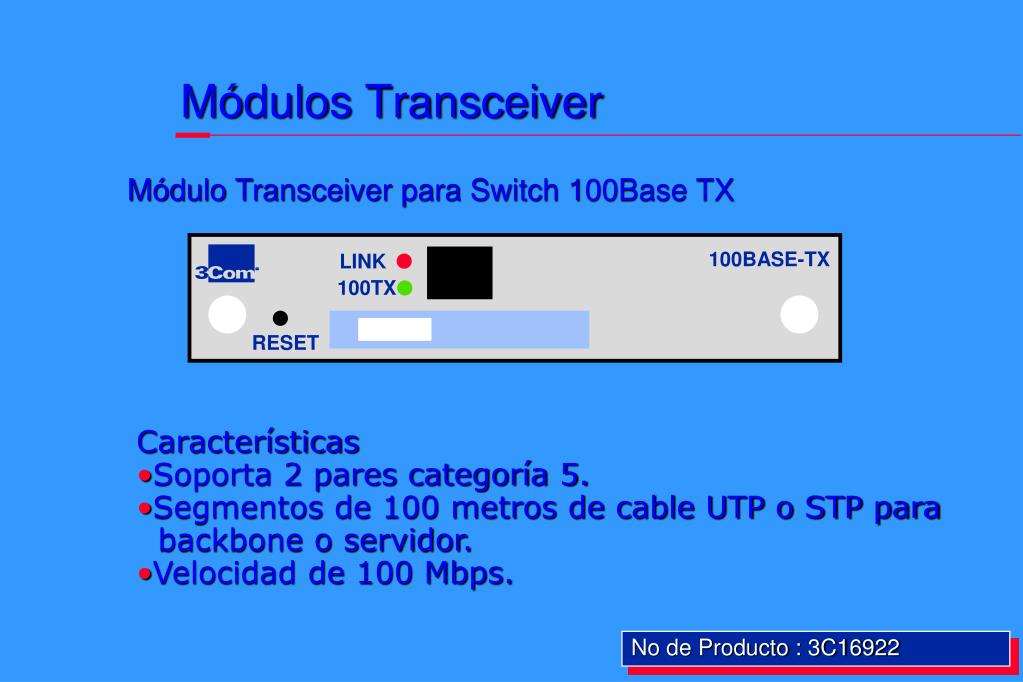 Módulos Transceiver

Módulo Transceiver para Switch 100Base TX

3Com

LINK

100TX

RESET

100BASE-TX

Características
•Soporta 2 pares categoría 5.
•Segmentos de 100 metros de cable UTP o STP para backbone o servidor.
•Velocidad de 100 Mbps.

No de Producto : 3C16922